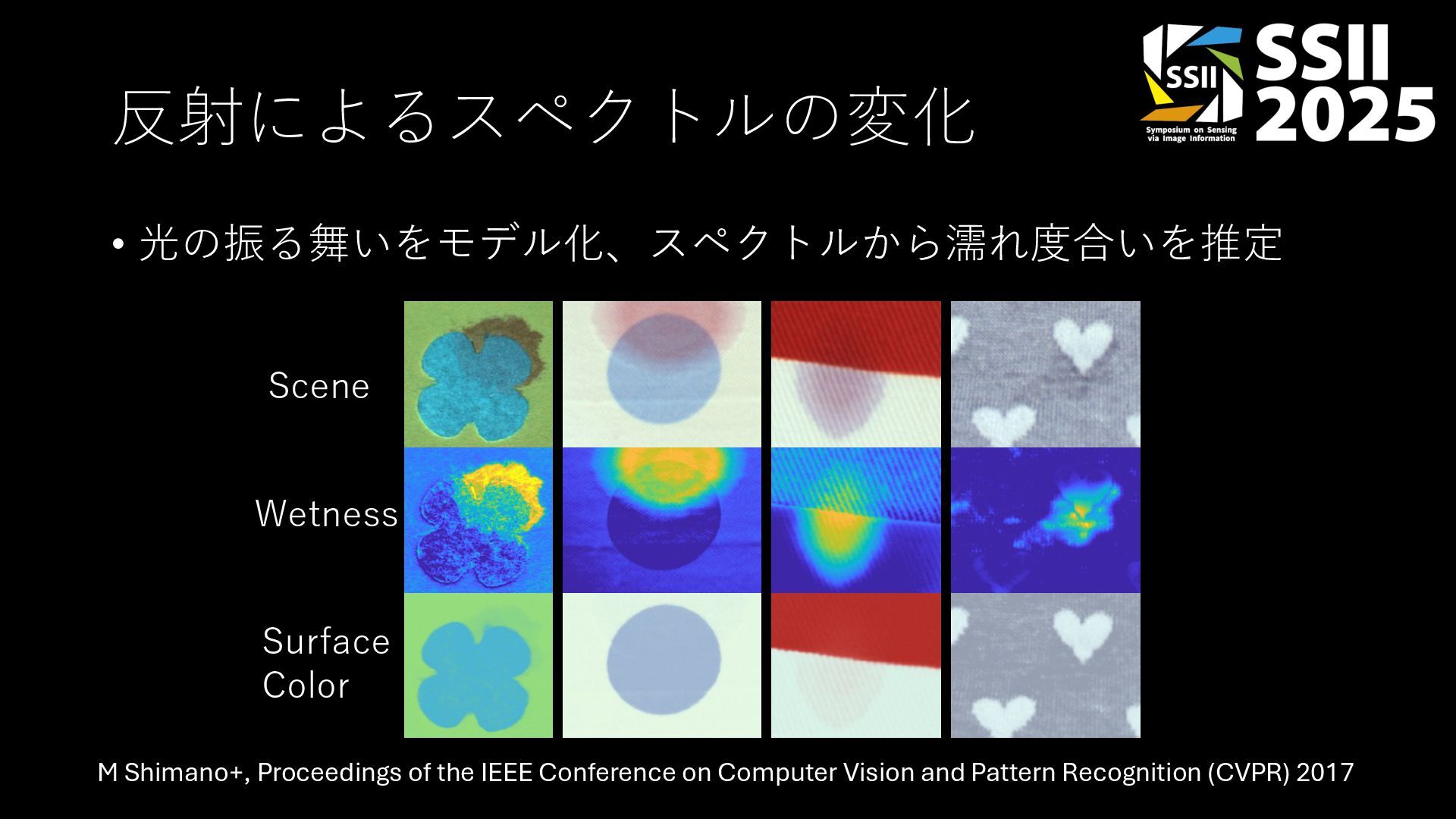 反射によるスペクトルの変化

SSII
Symposium on Sensing via Image Information
SSII 2025

• 光の振る舞いをモデル化、スペクトルから濡れ度合いを推定

Scene

Wetness

Surface Color

M Shimano+, Proceedings of the IEEE Conference on Computer Vision and Pattern Recognition (CVPR) 2017